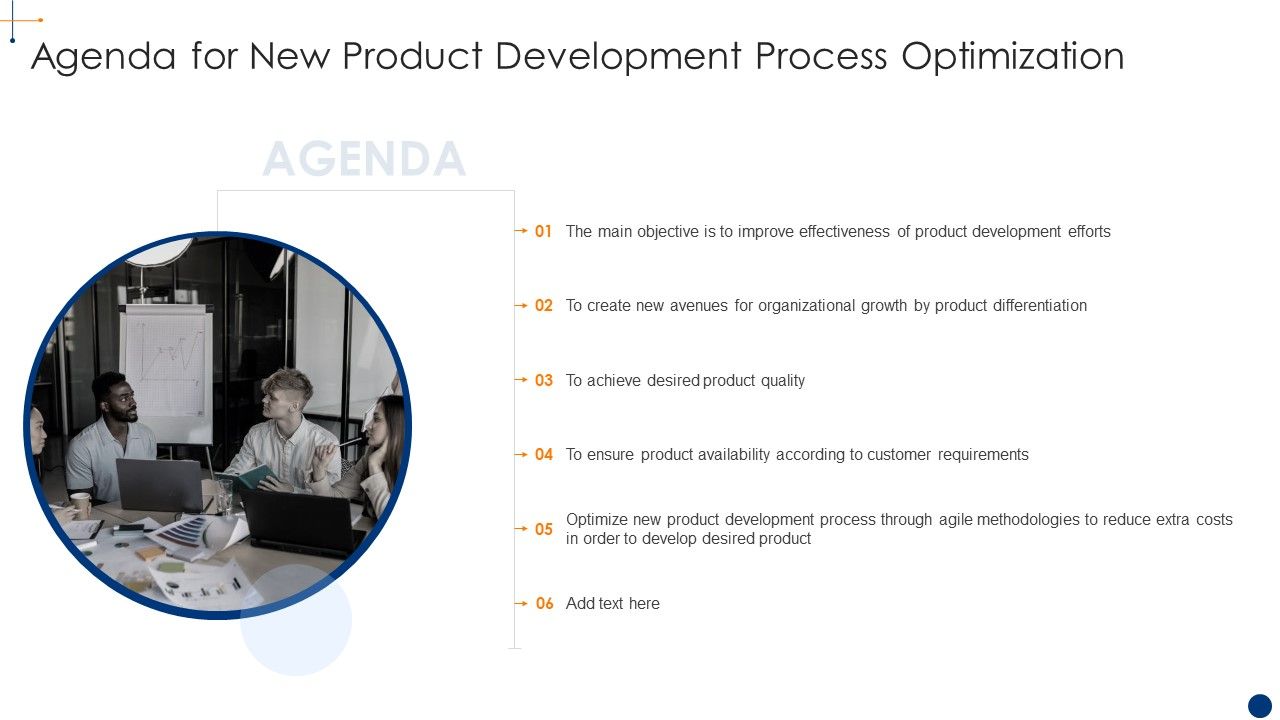 Agenda for New Product Development Process Optimization

AGENDA

01 The main objective is to improve effectiveness of product development efforts

02 To create new avenues for organizational growth by product differentiation

03 To achieve desired product quality

04 To ensure product availability according to customer requirements

05 Optimize new product development process through agile methodologies to reduce extra costs in order to develop desired product

06 Add text here